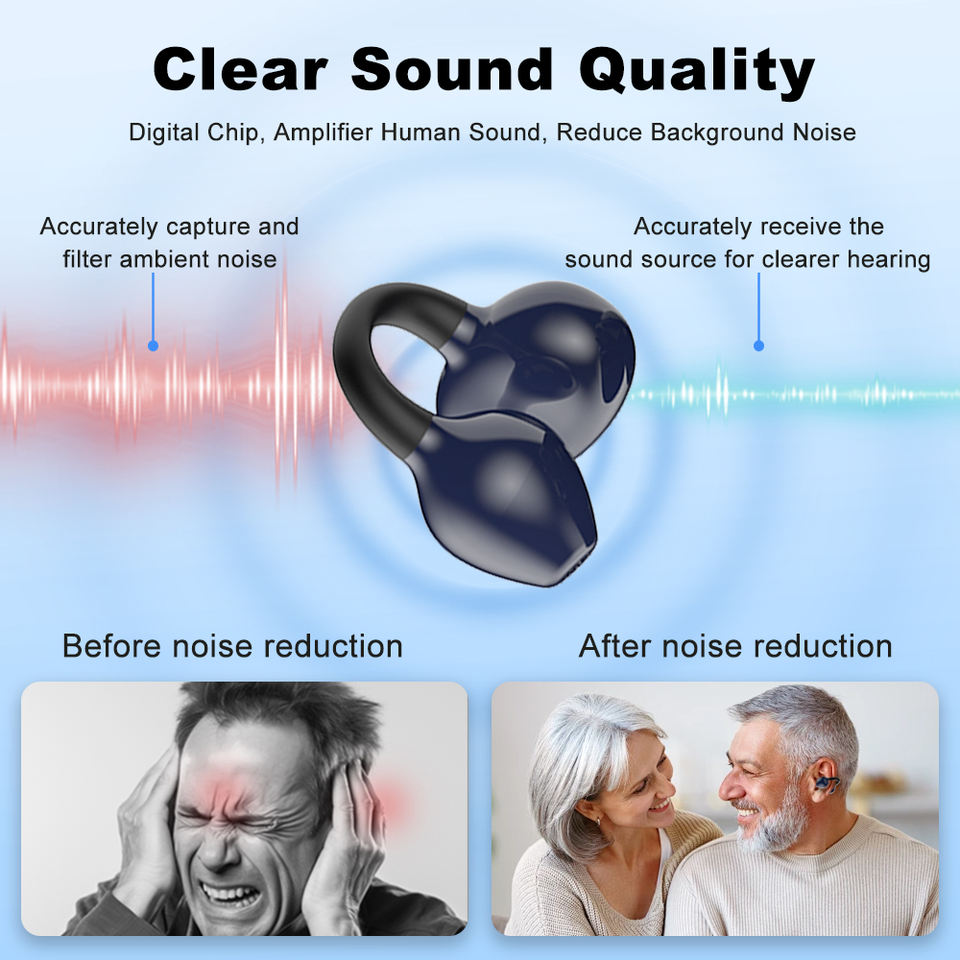 Clear Sound Quality

Digital Chip, Amplifier Human Sound, Reduce Background Noise

Accurately capture and filter ambient noise

Accurately receive the sound source for clearer hearing

Before noise reduction

After noise reduction